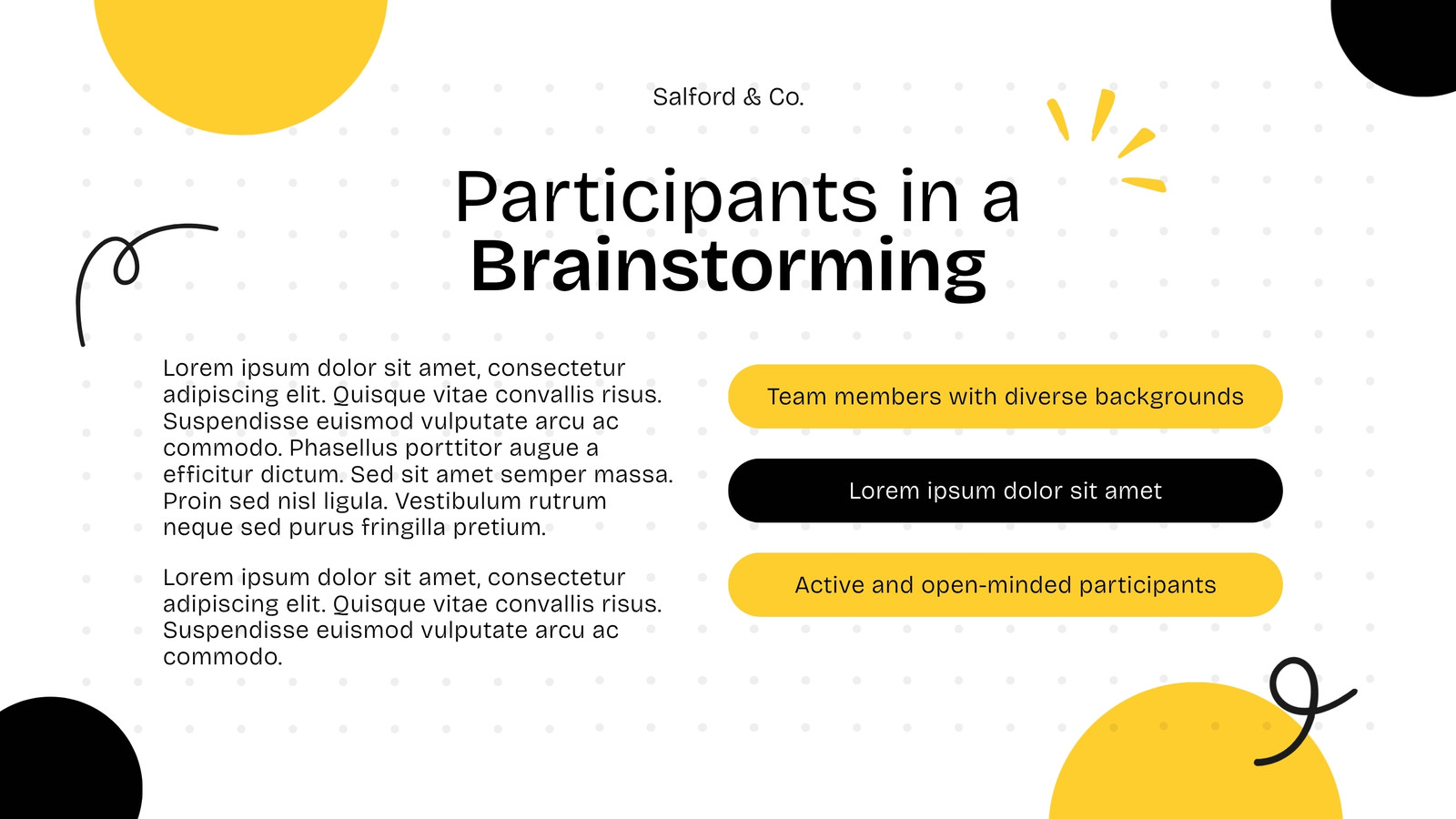 Salford & Co.

Participants in a
Brainstorming

Lorem ipsum dolor sit amet, consectetur adipiscing elit. Quisque vitae convallis risus. Suspendisse euismod vulputate arcu ac commodo. Phasellus porttitor augue a efficitur dictum. Sed sit amet semper massa. Proin sed nisl ligula. Vestibulum rutrum neque sed purus fringilla pretium.

Lorem ipsum dolor sit amet, consectetur adipiscing elit. Quisque vitae convallis risus. Suspendisse euismod vulputate arcu ac commodo.

Team members with diverse backgrounds

Lorem ipsum dolor sit amet

Active and open-minded participants